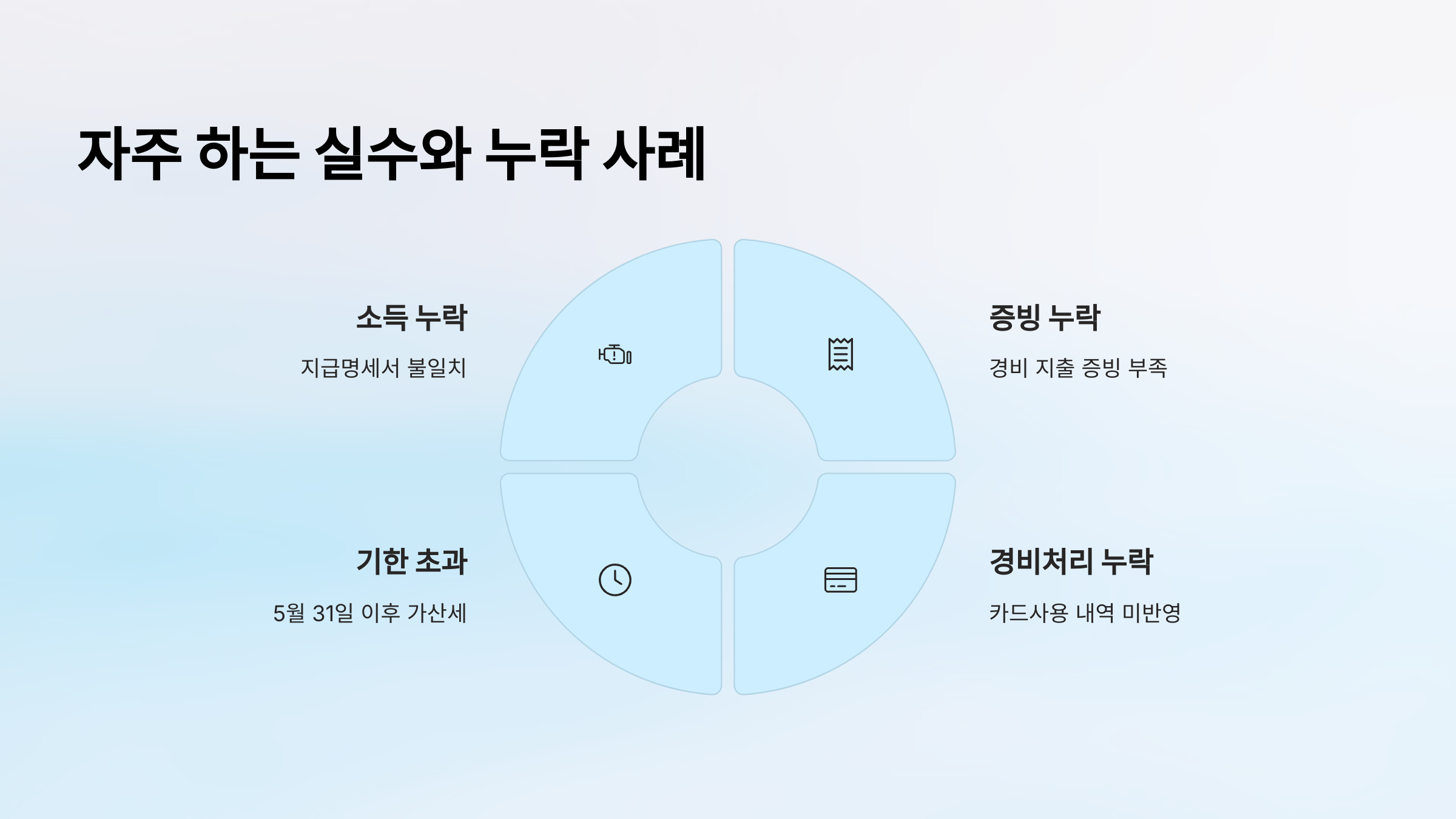 자주 하는 실수와 누락 사례

소득 누락

지급명세서 불일치

증빙 누락

경비 지출 증빙 부족

기한 초과

5월 31일 이후 가산세

경비처리 누락

카드사용 내역 미반영